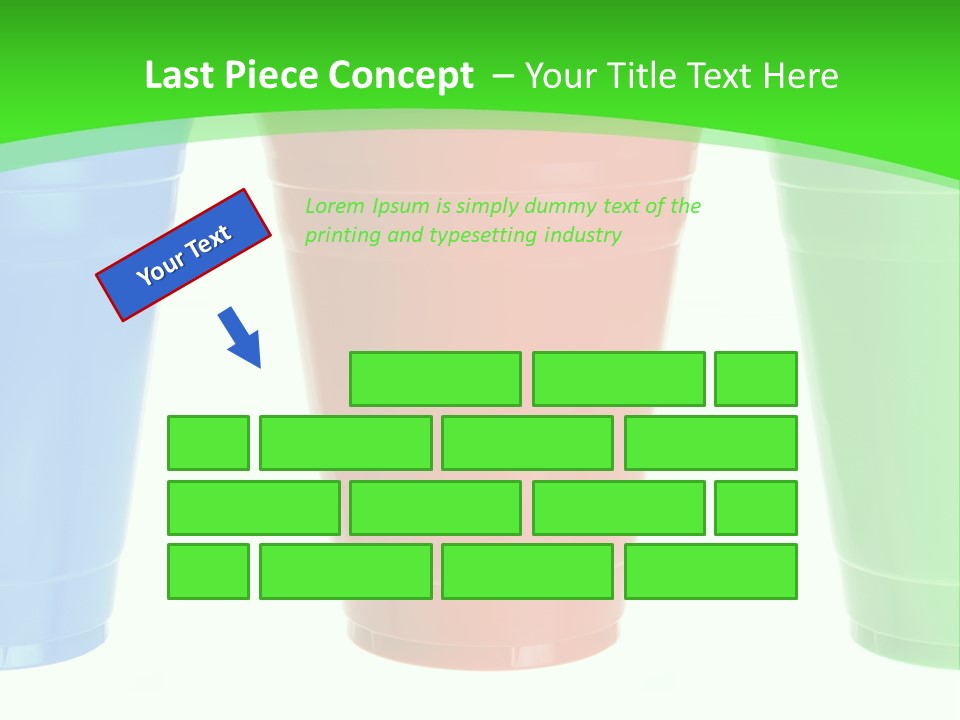 Last Piece Concept – Your Title Text Here

Your Text

Lorem Ipsum is simply dummy text of the printing and typesetting industry